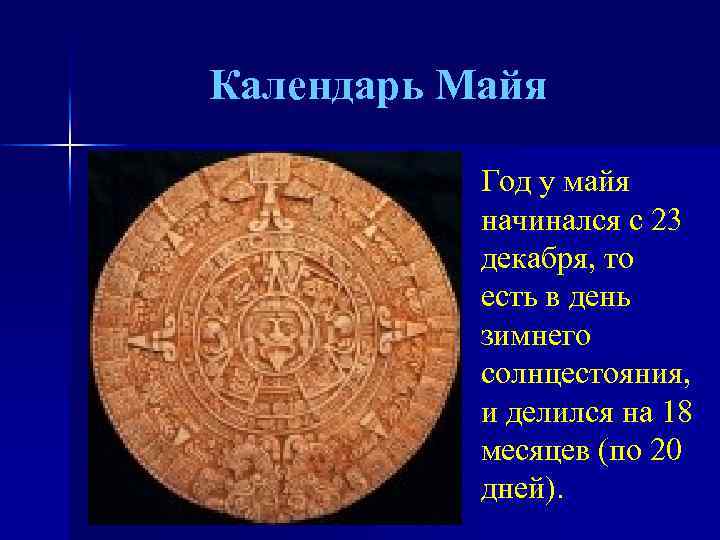 Календарь Майя

Год у майя начинался с 23 декабря, то есть в день зимнего солнцестояния, и делился на 18 месяцев (по 20 дней).